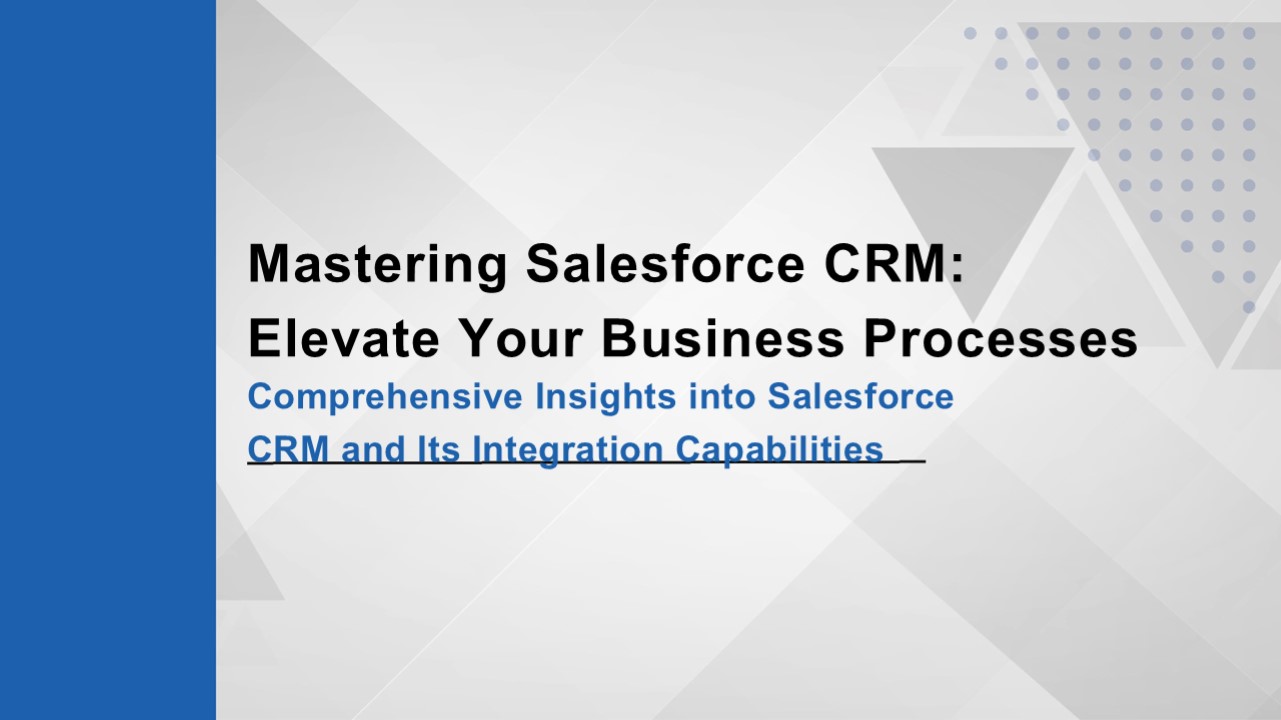 Mastering Salesforce CRM:
Elevate Your Business Processes

Comprehensive Insights into Salesforce CRM and Its Integration Capabilities